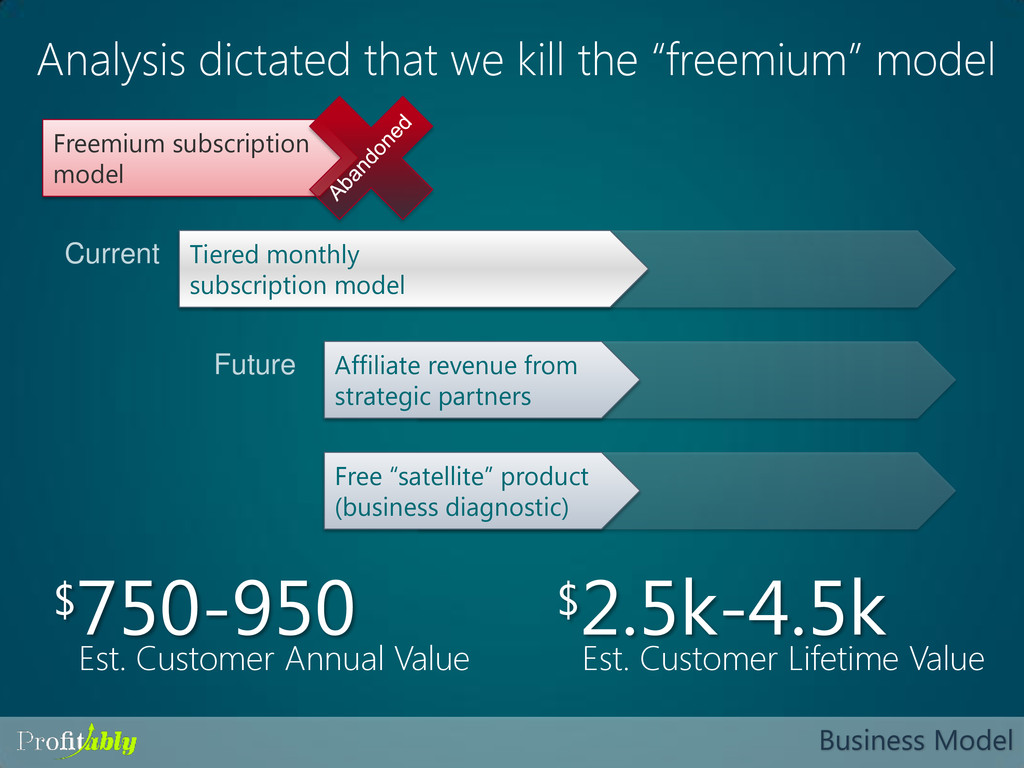 Analysis dictated that we kill the “freemium” model

Freemium subscription model

Abandoned

Current

Tiered monthly subscription model

Future

Affiliate revenue from strategic partners

Free “satellite” product (business diagnostic)

$750-950
Est. Customer Annual Value

$2.5k-4.5k
Est. Customer Lifetime Value

Profitably

Business Model